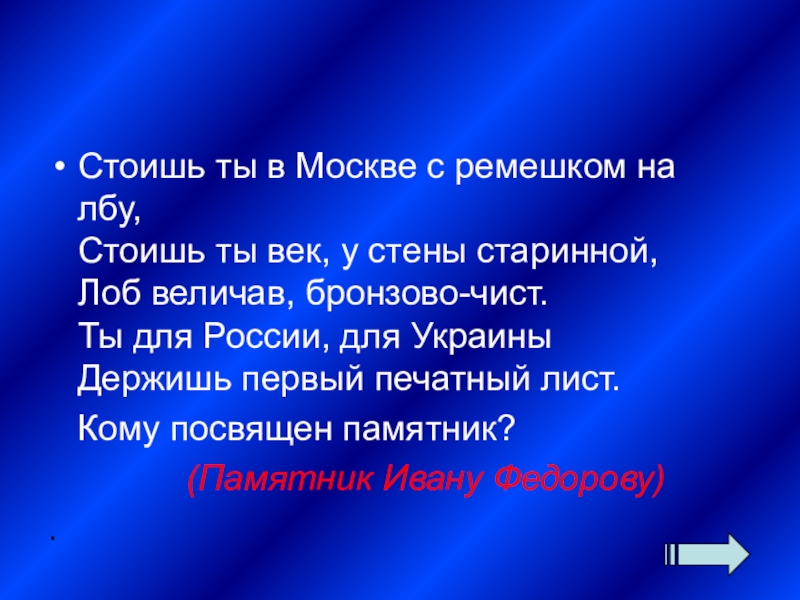 • Стоишь ты в Москве с ремешком на лбу,
Стоишь ты век, у стены старинной,
Лоб величав, бронзово-чист.
Ты для России, для Украины
Держишь первый печатный лист.

Кому посвящен памятник?

(Памятник Ивану Федорову)

.